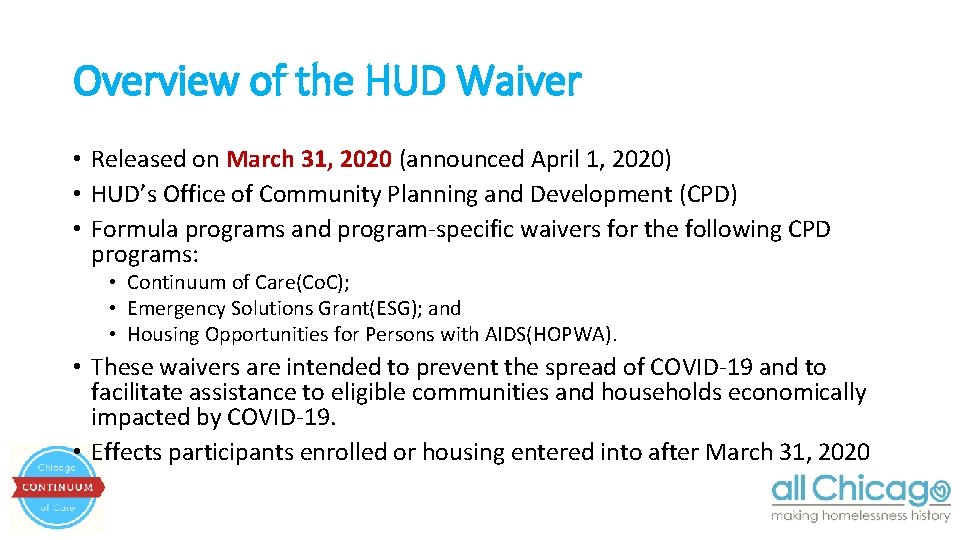 Overview of the HUD Waiver

• Released on March 31, 2020 (announced April 1, 2020)
• HUD's Office of Community Planning and Development (CPD)
• Formula programs and program-specific waivers for the following CPD programs:
  • Continuum of Care(CoC);
  • Emergency Solutions Grant(ESG); and
  • Housing Opportunities for Persons with AIDS(HOPWA).
• These waivers are intended to prevent the spread of COVID-19 and to facilitate assistance to eligible communities and households economically impacted by COVID-19.
• Effects participants enrolled or housing entered into after March 31, 2020

Chicago CONTINUUM of Care

all Chicago
making homelessness history